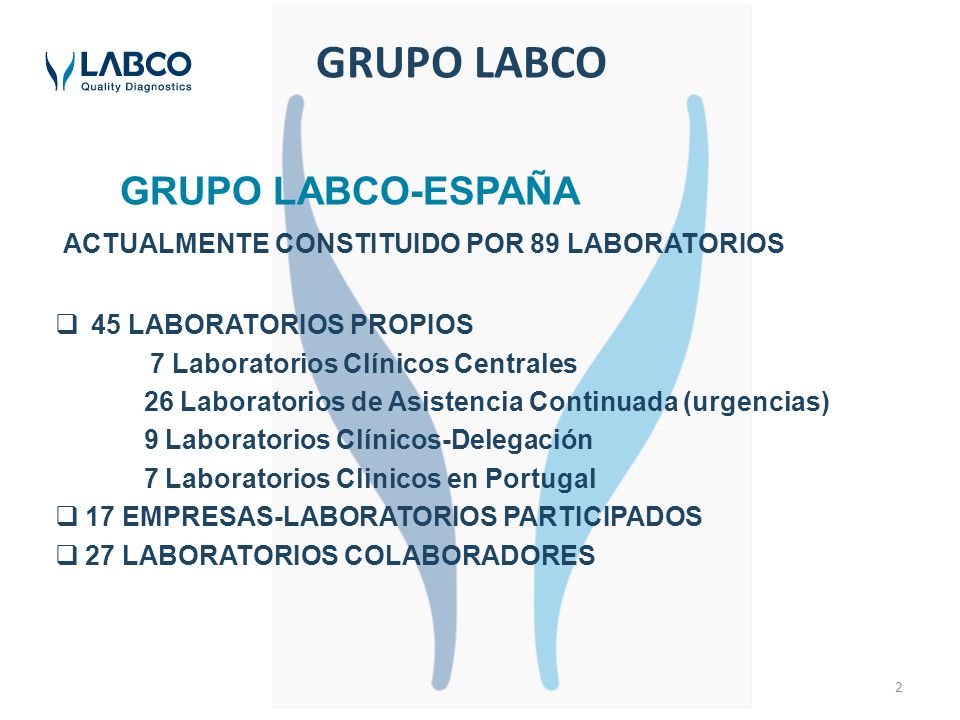 LABCO
Quality Diagnostics

GRUPO LABCO

GRUPO LABCO-ESPAÑA

ACTUALMENTE CONSTITUIDO POR 89 LABORATORIOS

❑ 45 LABORATORIOS PROPIOS
7 Laboratorios Clínicos Centrales
26 Laboratorios de Asistencia Continuada (urgencias)
9 Laboratorios Clínicos-Delegación
7 Laboratorios Clinicos en Portugal
❑ 17 EMPRESAS-LABORATORIOS PARTICIPADOS
❑ 27 LABORATORIOS COLABORADORES

2